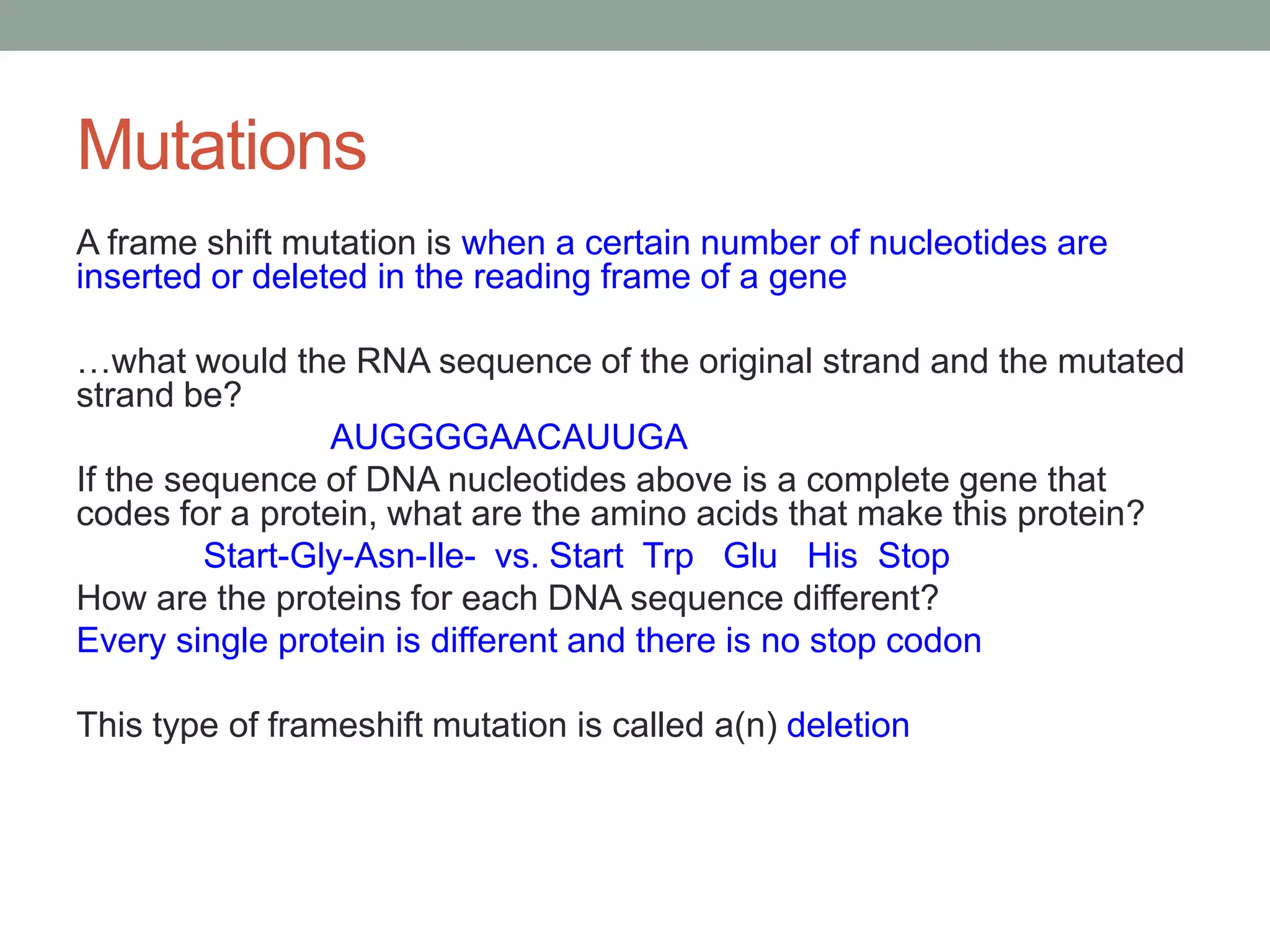 Mutations

A frame shift mutation is when a certain number of nucleotides are inserted or deleted in the reading frame of a gene

…what would the RNA sequence of the original strand and the mutated strand be?

AUGGGGAACAUUGA

If the sequence of DNA nucleotides above is a complete gene that codes for a protein, what are the amino acids that make this protein?

Start-Gly-Asn-Ile- vs. Start Trp Glu His Stop

How are the proteins for each DNA sequence different?

Every single protein is different and there is no stop codon

This type of frameshift mutation is called a(n) deletion